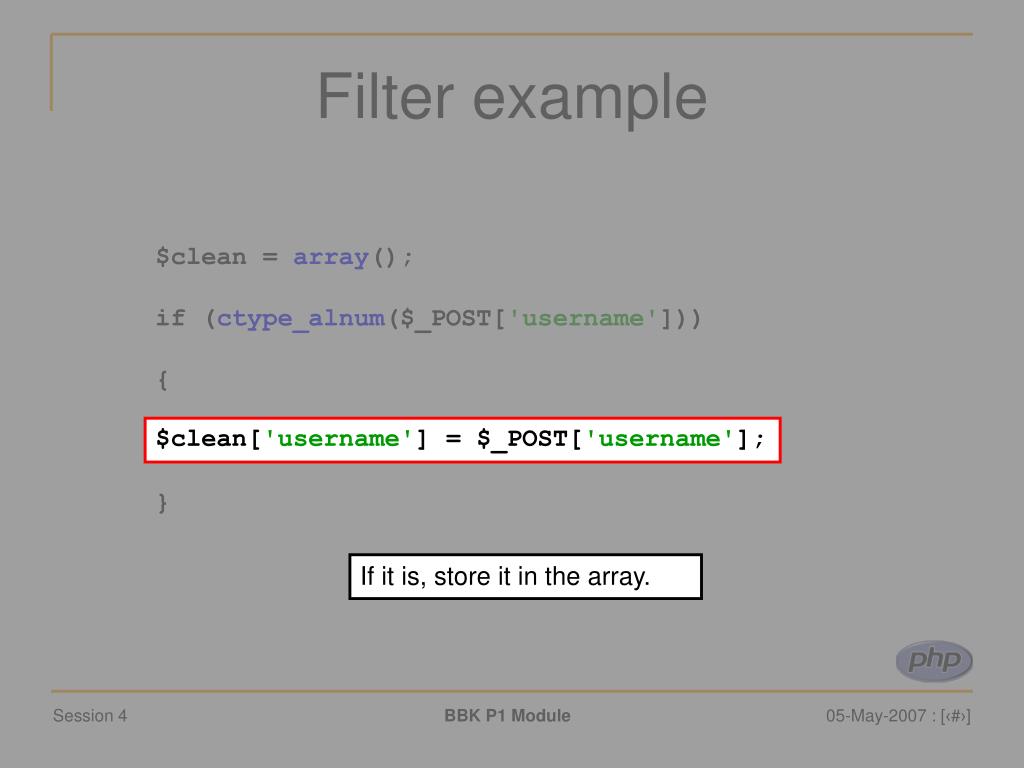 Filter example

$clean = array();

if (ctype_alnum($_POST['username']))

{

$clean['username'] = $_POST['username'];

}

If it is, store it in the array.

php

Session 4

BBK P1 Module

05-May-2007 : [‹#›]